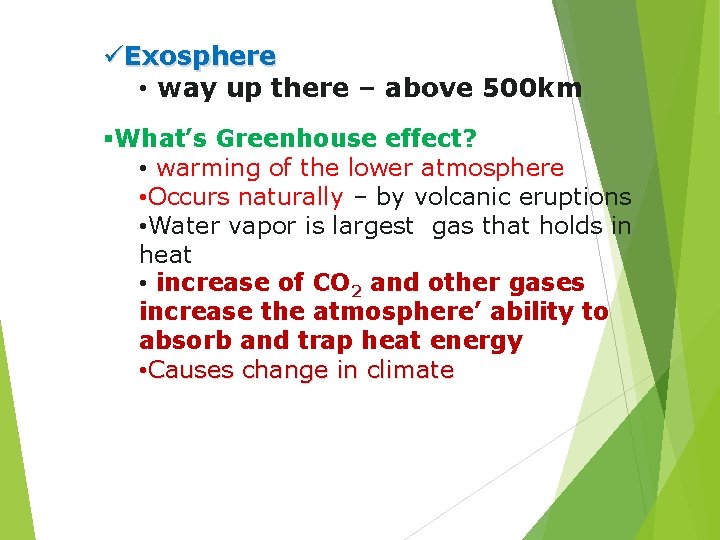 ✓Exosphere

• way up there – above 500km

▪What's Greenhouse effect?

• warming of the lower atmosphere

•Occurs naturally – by volcanic eruptions

•Water vapor is largest gas that holds in heat

• increase of $CO_2$ and other gases increase the atmosphere' ability to absorb and trap heat energy

•Causes change in climate